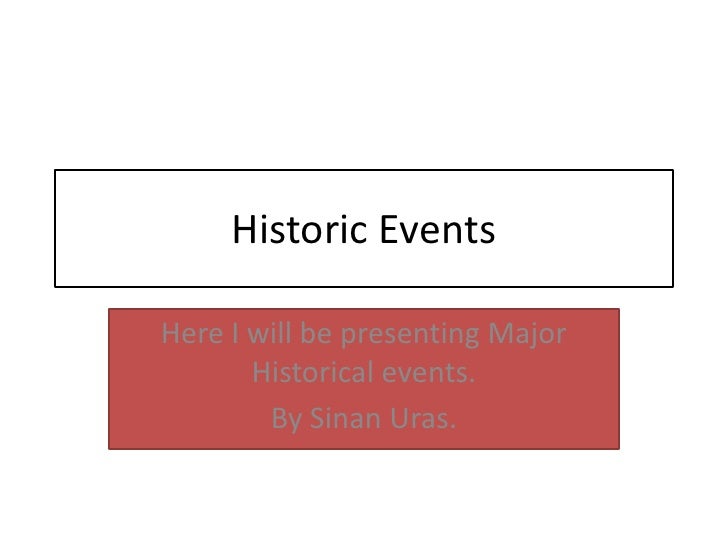 Historic Events

Here I will be presenting Major Historical events.

By Sinan Uras.